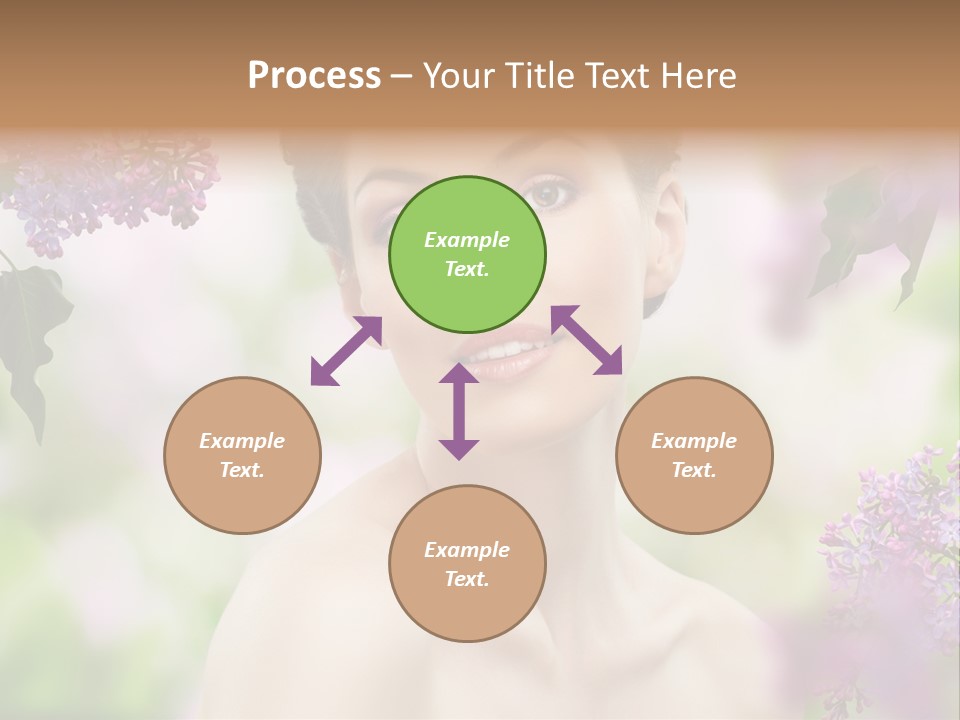 Process – Your Title Text Here

Example Text.

Example Text.

Example Text.

Example Text.